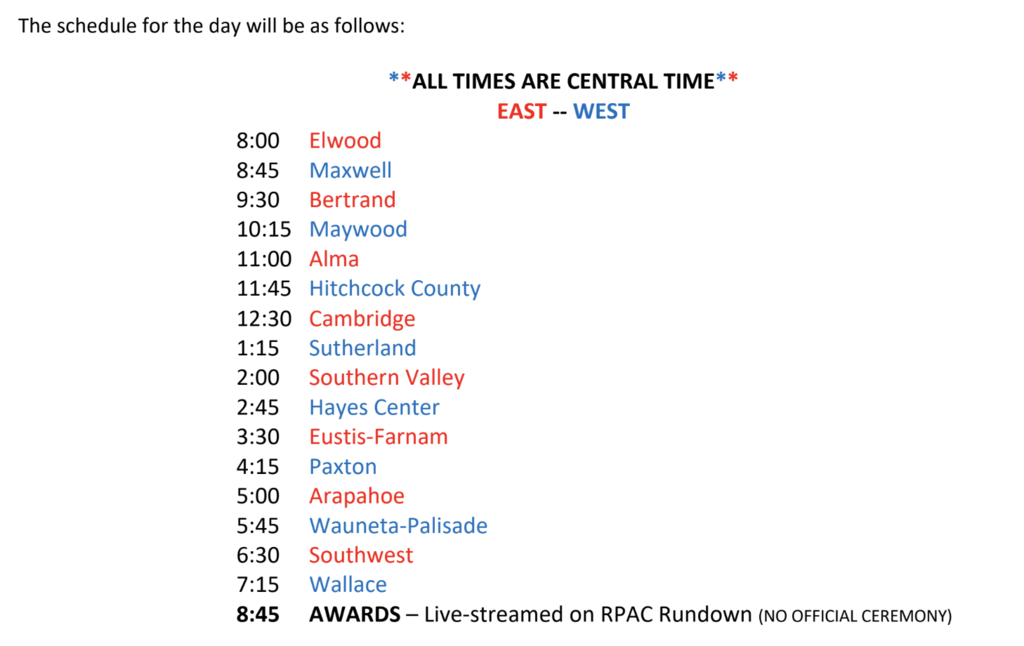 The schedule for the day will be as follows:

**ALL TIMES ARE CENTRAL TIME**
EAST -- WEST

8:00 Elwood
8:45 Maxwell
9:30 Bertrand
10:15 Maywood
11:00 Alma
11:45 Hitchcock County
12:30 Cambridge
1:15 Sutherland
2:00 Southern Valley
2:45 Hayes Center
3:30 Eustis-Farnam
4:15 Paxton
5:00 Arapahoe
5:45 Wauneta-Palisade
6:30 Southwest
7:15 Wallace
8:45 AWARDS – Live-streamed on RPAC Rundown (NO OFFICIAL CEREMONY)